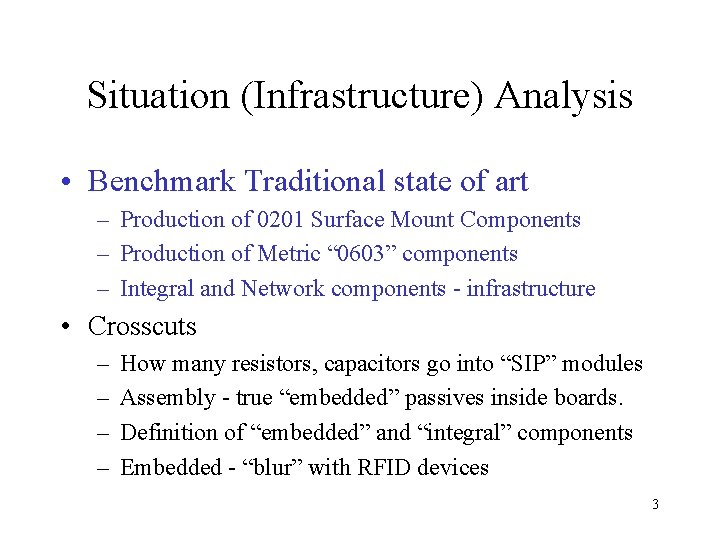 Situation (Infrastructure) Analysis

• Benchmark Traditional state of art
– Production of 0201 Surface Mount Components
– Production of Metric “0603” components
– Integral and Network components - infrastructure

• Crosscuts
– How many resistors, capacitors go into “SIP” modules
– Assembly - true “embedded” passives inside boards.
– Definition of “embedded” and “integral” components
– Embedded - “blur” with RFID devices

3